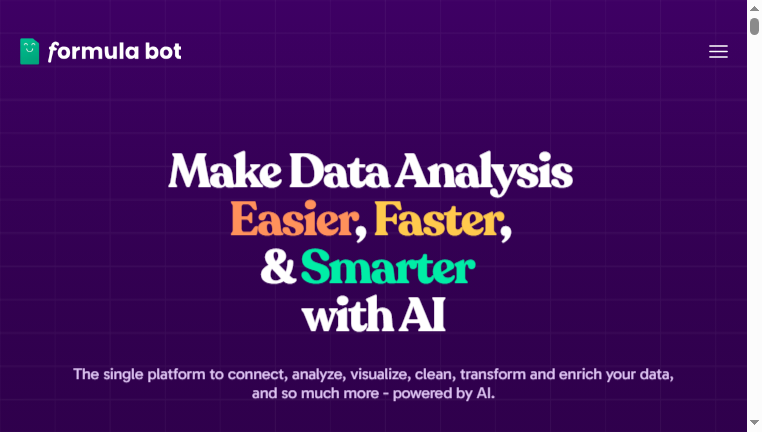 formula bot

Make Data Analysis Easier, Faster, & Smarter with AI

The single platform to connect, analyze, visualize, clean, transform and enrich your data, and so much more - powered by AI.